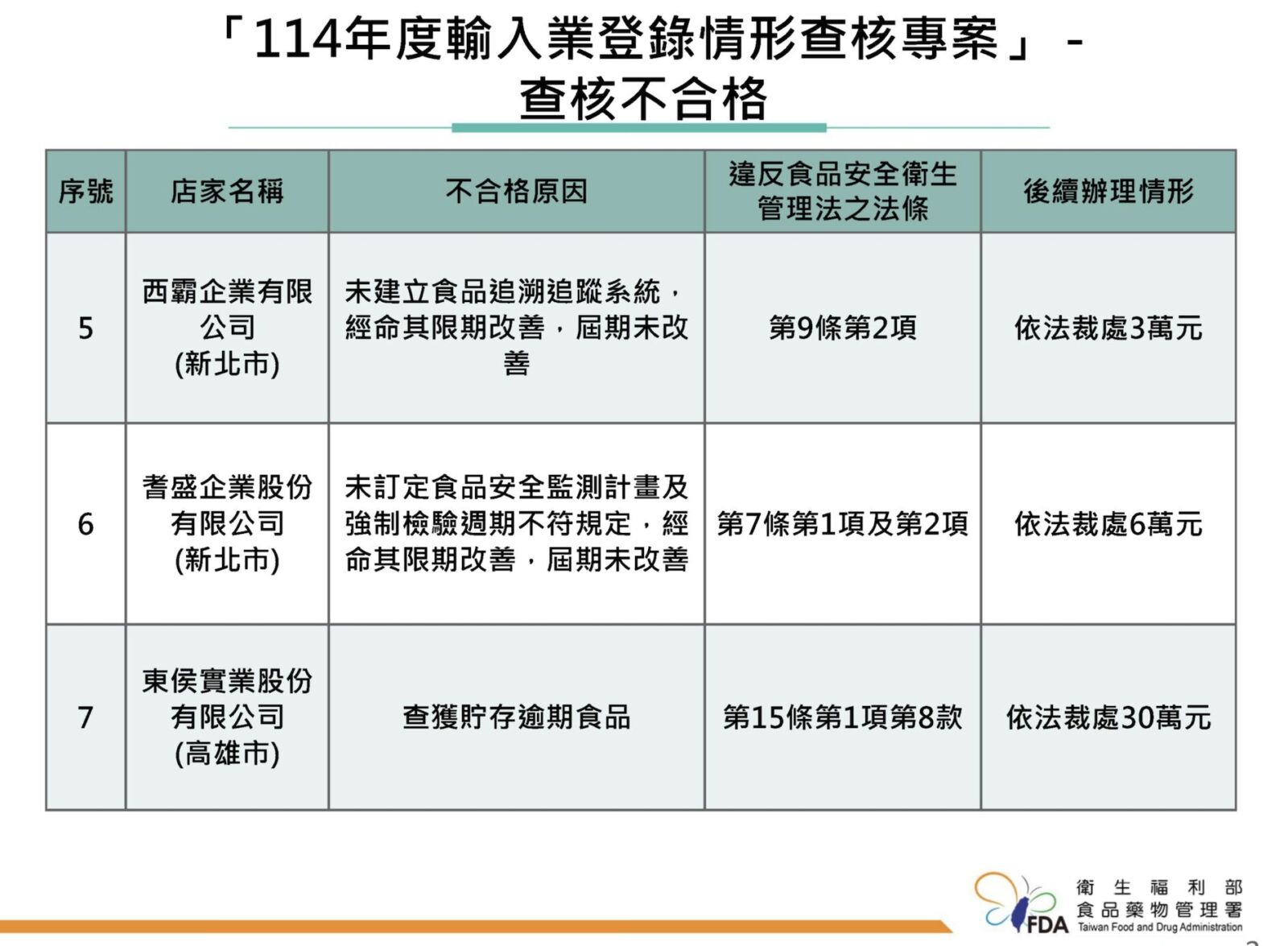 「114年度輸入業登錄情形查核專案」 - 查核不合格

| 序號 | 店家名稱 | 不合格原因 | 違反食品安全衛生管理法之法條 | 後續辦理情形 |
|---|---|---|---|---|
| 5 | 西霸企業有限公司 (新北市) | 未建立食品追溯追蹤系統，經命其限期改善，屆期未改善 | 第9條第2項 | 依法裁處3萬元 |
| 6 | 耆盛企業股份有限公司 (新北市) | 未訂定食品安全監測計畫及強制檢驗週期不符規定，經命其限期改善，屆期未改善 | 第7條第1項及第2項 | 依法裁處6萬元 |
| 7 | 東侯實業股份有限公司 (高雄市) | 查獲貯存逾期食品 | 第15條第1項第8款 | 依法裁處30萬元 |

FDA 衛生福利部 食品藥物管理署 Taiwan Food and Drug Administration